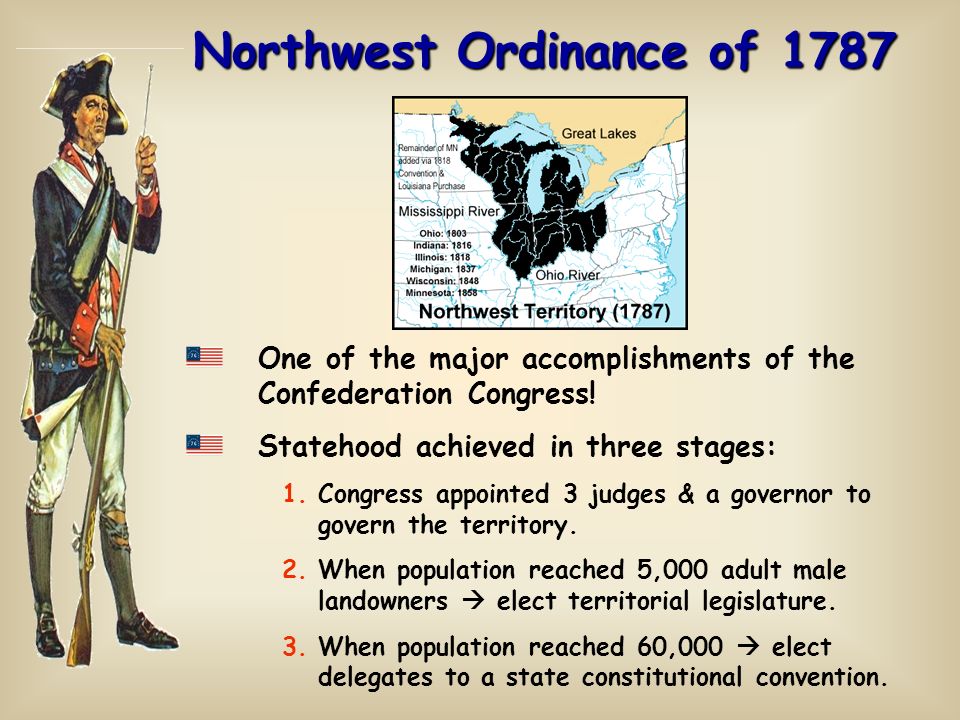 Northwest Ordinance of 1787

Great Lakes

Remainder of MN added via 1818 Convention & Louisiana Purchase

Mississippi River

Ohio: 1803
Indiana: 1816
Illinois: 1818
Michigan: 1837
Wisconsin: 1848
Minnesota: 1858

Ohio River

Northwest Territory (1787)

One of the major accomplishments of the Confederation Congress!

Statehood achieved in three stages:

1. Congress appointed 3 judges & a governor to govern the territory.

2. When population reached 5,000 adult male landowners → elect territorial legislature.

3. When population reached 60,000 → elect delegates to a state constitutional convention.